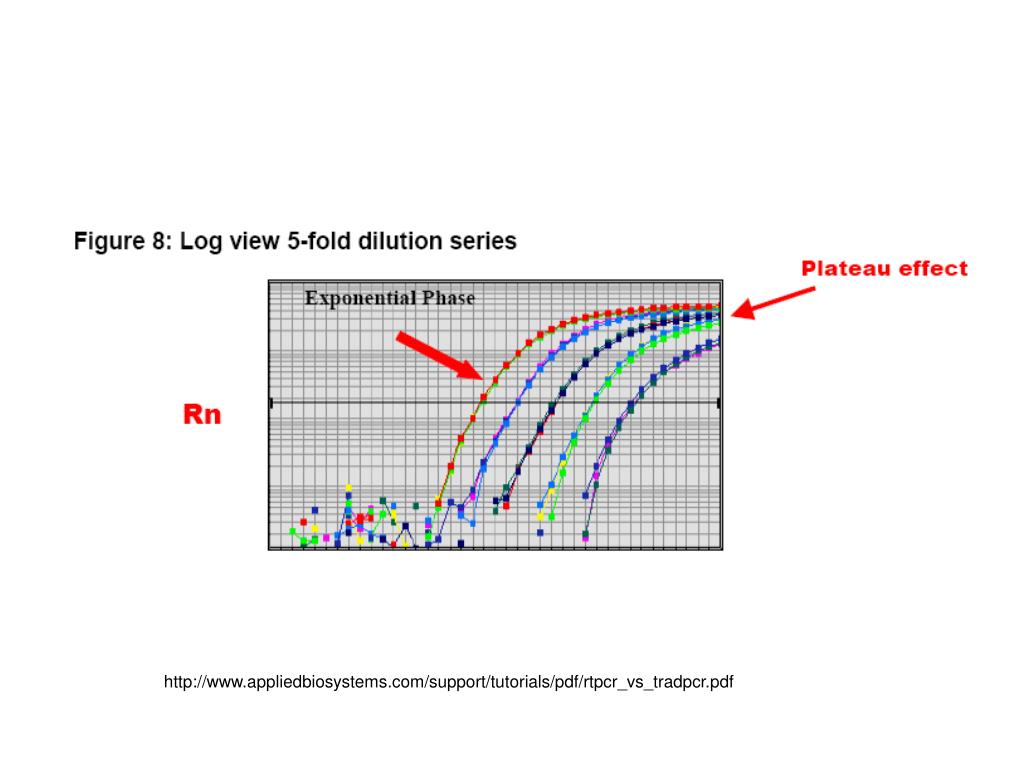 Figure 8: Log view 5-fold dilution series

Plateau effect

Exponential Phase

Rn

http://www.appliedbiosystems.com/support/tutorials/pdf/rtpcr_vs_tradpcr.pdf